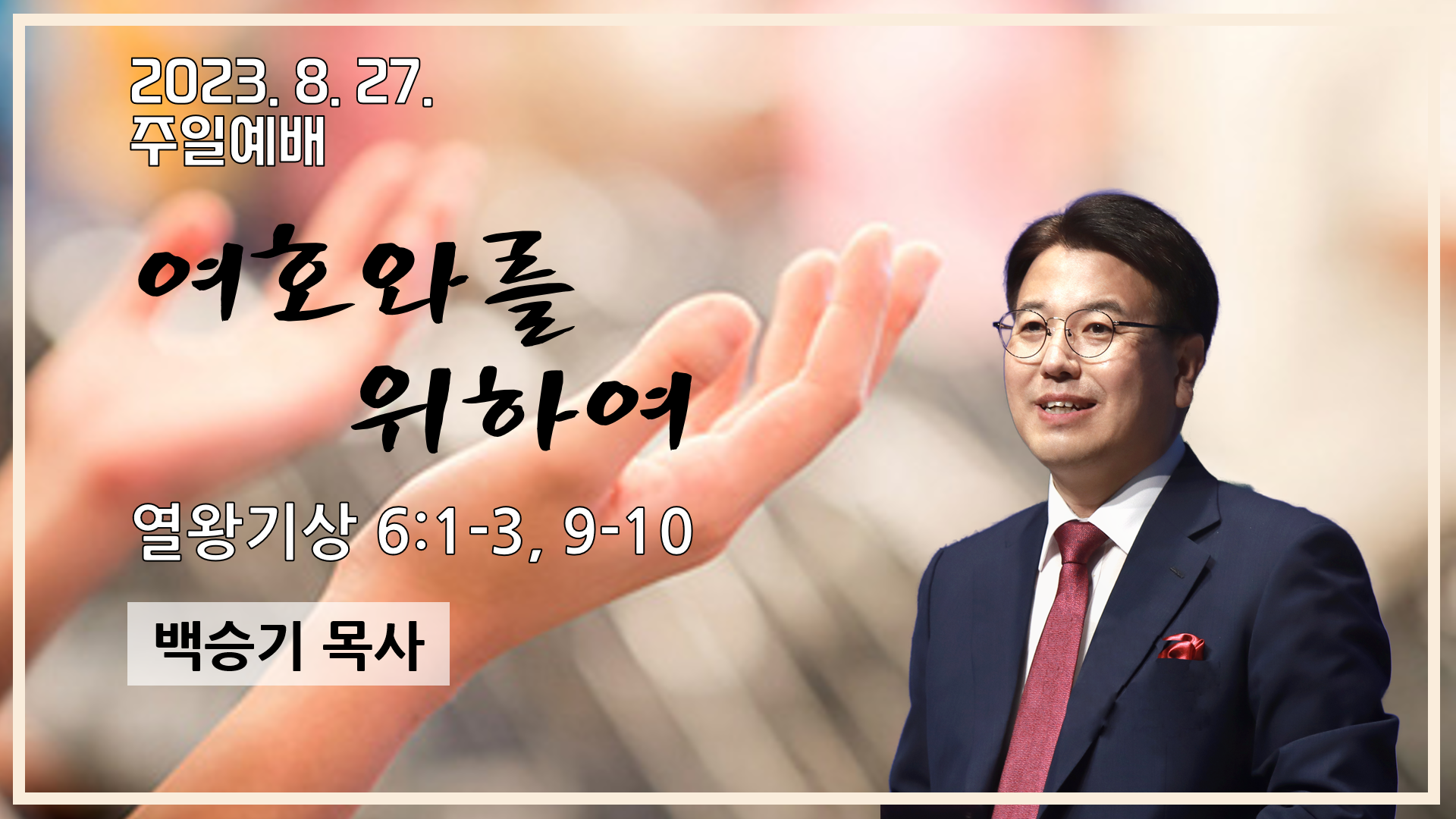 2023. 8. 27.
주일예배

여호와를
위하여

열왕기상 6:1-3, 9-10

백승기 목사